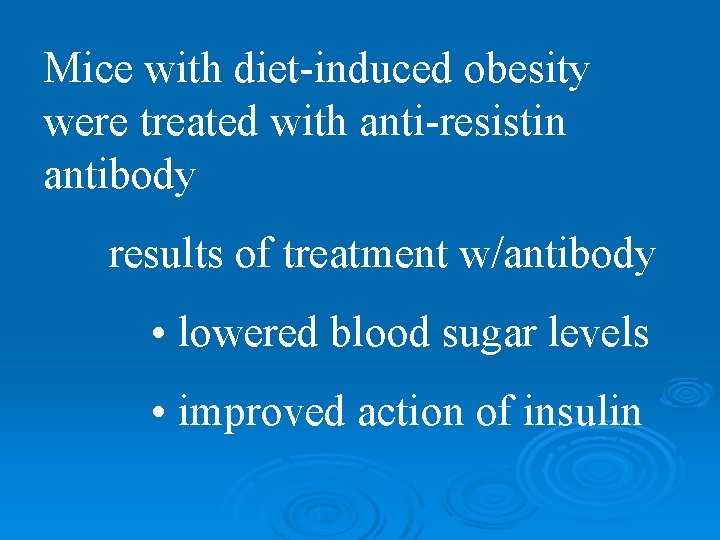 Mice with diet-induced obesity were treated with anti-resistin antibody

results of treatment w/antibody

• lowered blood sugar levels

• improved action of insulin